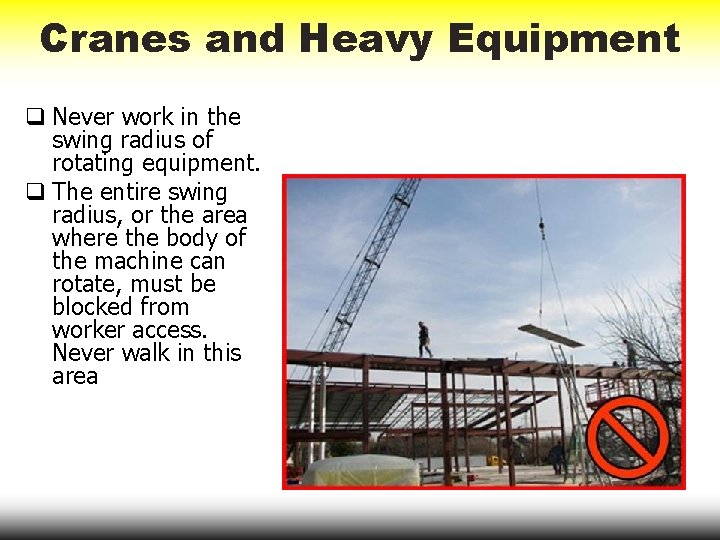 Cranes and Heavy Equipment

❑ Never work in the swing radius of rotating equipment.

❑ The entire swing radius, or the area where the body of the machine can rotate, must be blocked from worker access. Never walk in this area